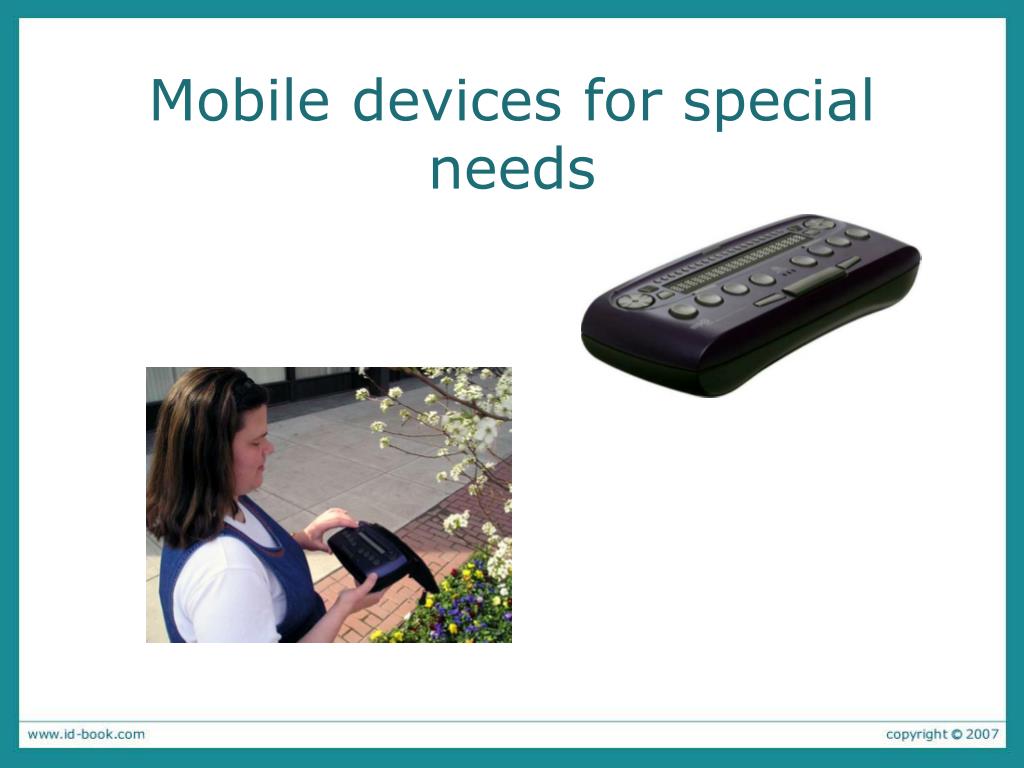 Mobile devices for special needs

www.id-book.com

copyright © 2007